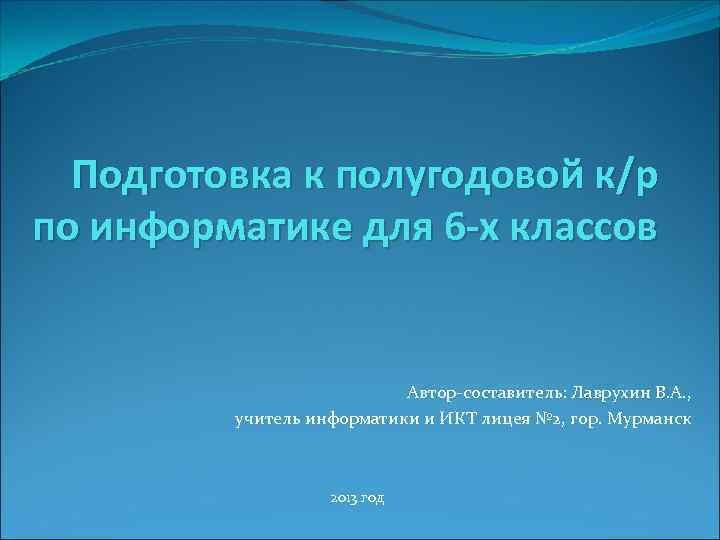 Подготовка к полугодовой к/р по информатике для 6-х классов

Автор-составитель: Лаврухин В.А., учитель информатики и ИКТ лицея №2, гор. Мурманск

2013 год